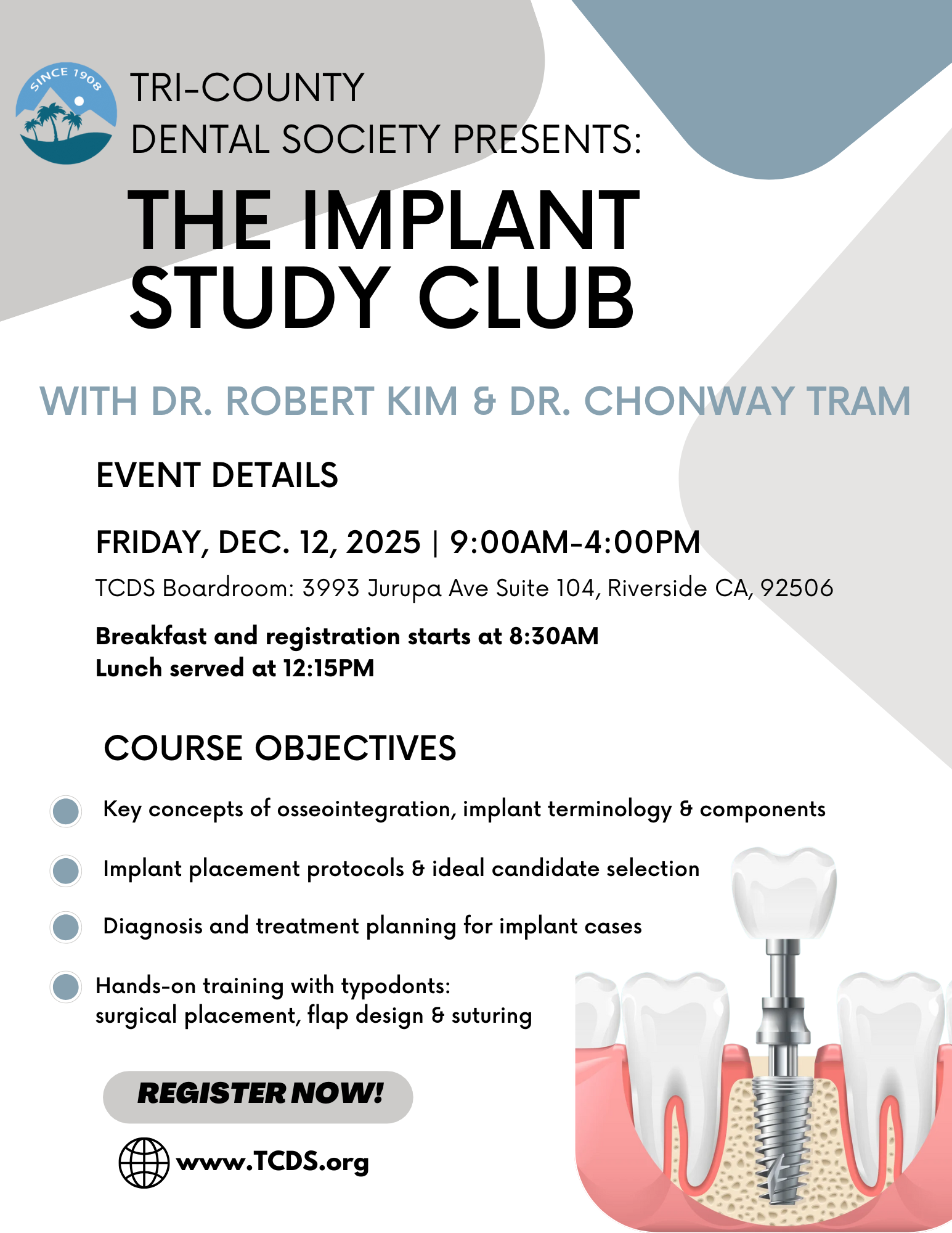 SINCE 1908

TRI-COUNTY
DENTAL SOCIETY PRESENTS:

THE IMPLANT
STUDY CLUB

WITH DR. ROBERT KIM & DR. CHONWAY TRAM

EVENT DETAILS

FRIDAY, DEC. 12, 2025 | 9:00AM-4:00PM

TCDS Boardroom: 3993 Jurupa Ave Suite 104, Riverside CA, 92506

Breakfast and registration starts at 8:30AM
Lunch served at 12:15PM

COURSE OBJECTIVES

Key concepts of osseointegration, implant terminology & components

Implant placement protocols & ideal candidate selection

Diagnosis and treatment planning for implant cases

Hands-on training with typodonts:
surgical placement, flap design & suturing

REGISTER NOW!

www.TCDS.org